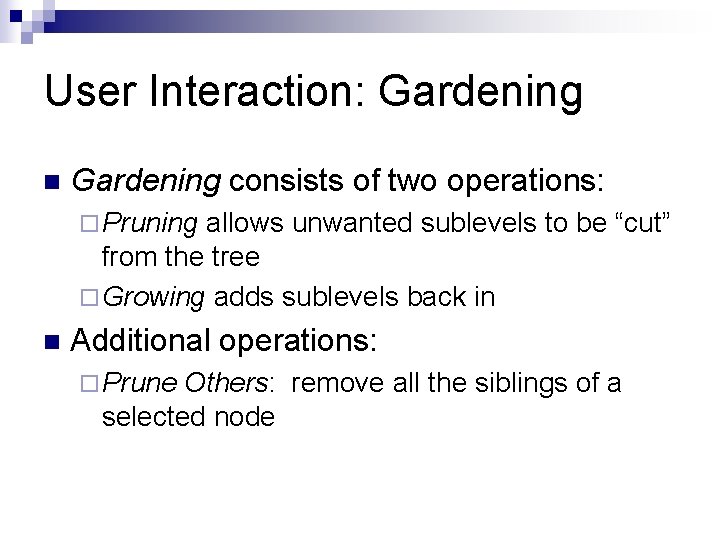 User Interaction: Gardening

■ Gardening consists of two operations:

□ Pruning allows unwanted sublevels to be “cut” from the tree

□ Growing adds sublevels back in

■ Additional operations:

□ Prune Others: remove all the siblings of a selected node